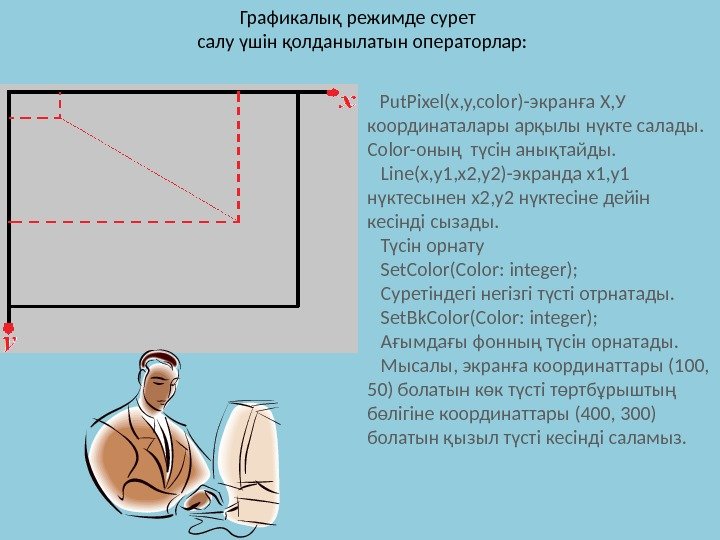 Графикалық режимде сурет салу үшін қолданылатын операторлар:

x

y

PutPixel(x,y,color)-экранға Х,У координаталары арқылы нүкте салады. Color-оның түсін анықтайды.

Line(x,y1,x2,y2)-экранда x1,y1 нүктесінен x2,y2 нүктесіне дейін кесінді сызады.

Түсін орнату

SetColor(Color: integer);

Суретіндегі негізгі түсті отрнатады.

SetBkColor(Color: integer);

Ағымдағы фонның түсін орнатады.

Мысалы, экранға координаттары (100, 50) болатын көк түсті төртбұрыштың бөлігіне координаттары (400, 300) болатын қызыл түсті кесінді саламыз.